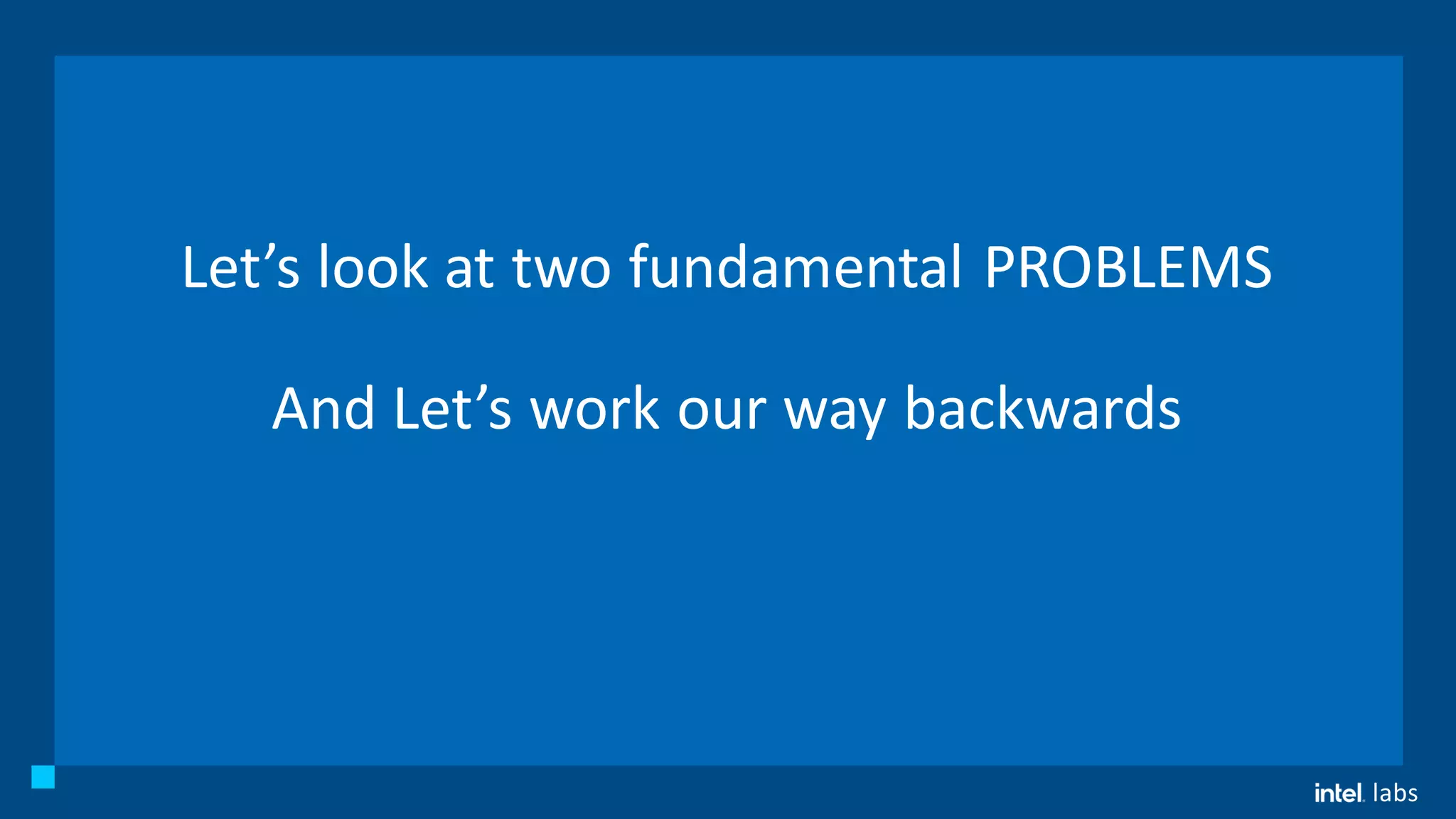 Let’s look at two fundamental PROBLEMS

And Let’s work our way backwards

intel. labs